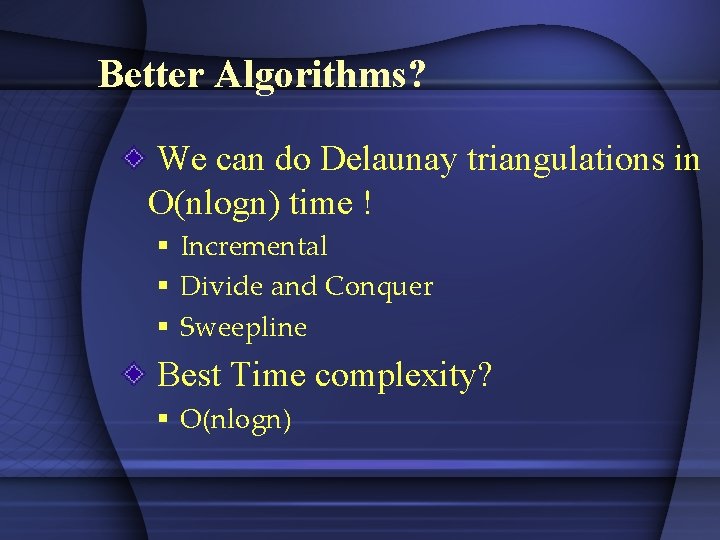 Better Algorithms?

We can do Delaunay triangulations in O(nlogn) time !

- Incremental
- Divide and Conquer
- Sweepline

Best Time complexity?

- O(nlogn)